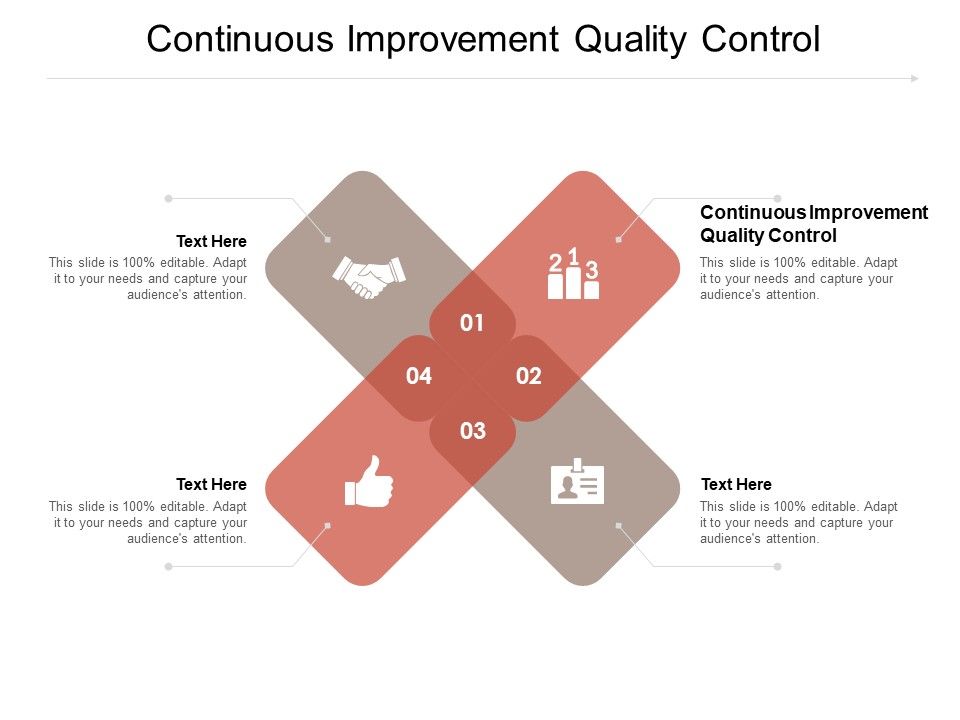 Continuous Improvement Quality Control

Text Here
This slide is 100% editable. Adapt it to your needs and capture your audience's attention.

Continuous Improvement Quality Control
This slide is 100% editable. Adapt it to your needs and capture your audience's attention.

2 1 3

01

04

02

03

Text Here
This slide is 100% editable. Adapt it to your needs and capture your audience's attention.

Text Here
This slide is 100% editable. Adapt it to your needs and capture your audience's attention.